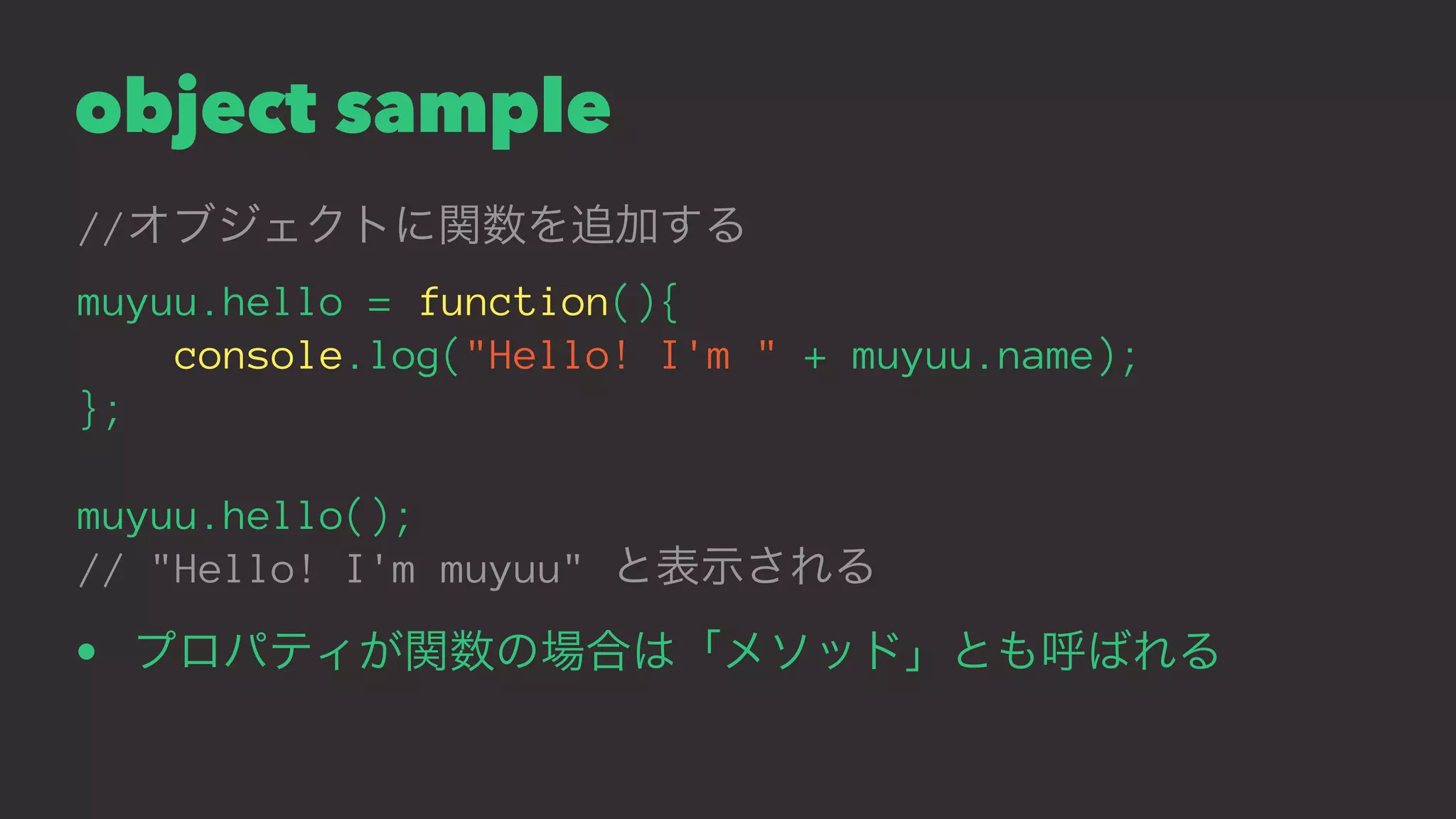 object sample

//オブジェクトに関数を追加する

muyuu.hello = function(){
    console.log("Hello! I'm " + muyuu.name);
};

muyuu.hello();
// "Hello! I'm muyuu" と表示される

• プロパティが関数の場合は「メソッド」とも呼ばれる